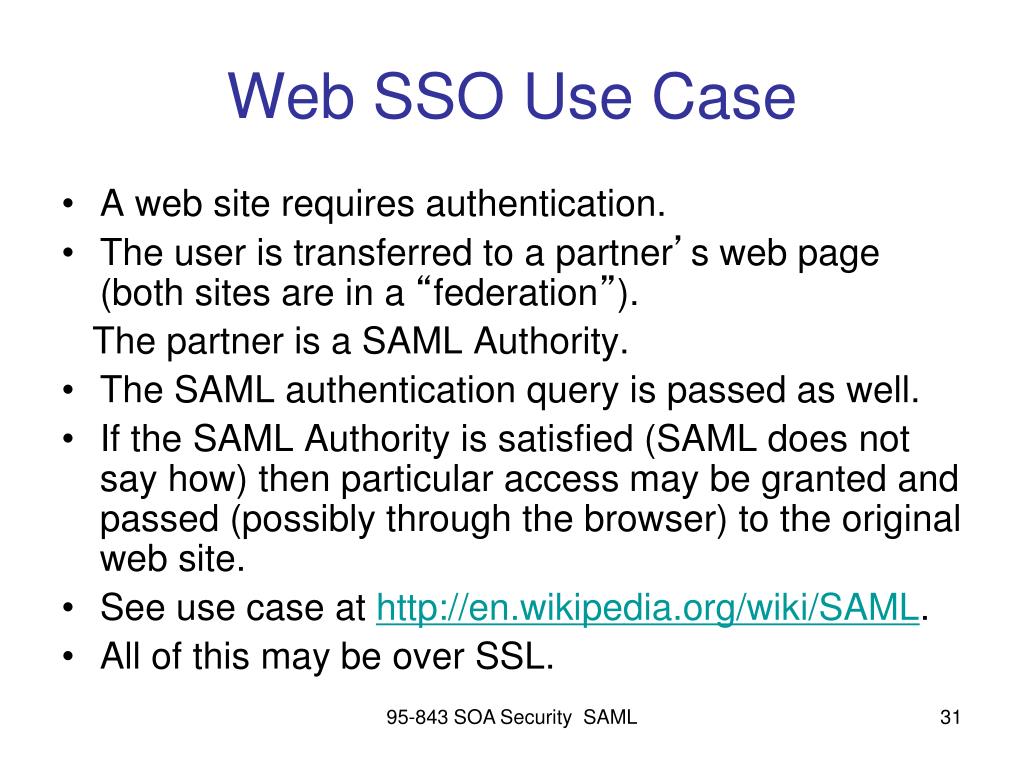 Web SSO Use Case

• A web site requires authentication.
• The user is transferred to a partner’s web page (both sites are in a “federation”).
The partner is a SAML Authority.
• The SAML authentication query is passed as well.
• If the SAML Authority is satisfied (SAML does not say how) then particular access may be granted and passed (possibly through the browser) to the original web site.
• See use case at http://en.wikipedia.org/wiki/SAML.
• All of this may be over SSL.

95-843 SOA Security SAML

31